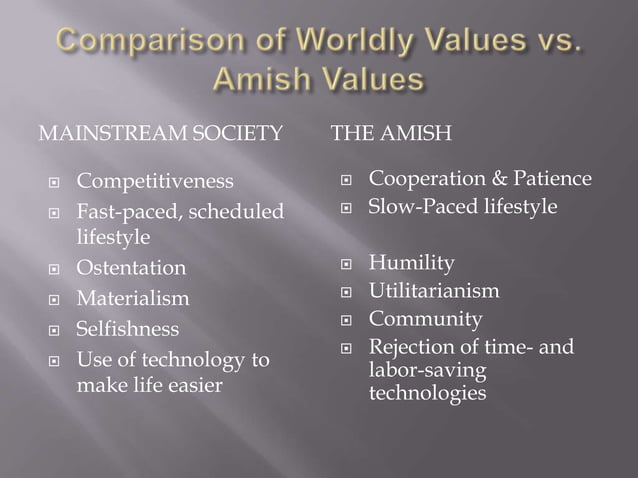 Comparison of Worldly Values vs. Amish Values

MAINSTREAM SOCIETY

- Competitiveness
- Fast-paced, scheduled lifestyle
- Ostentation
- Materialism
- Selfishness
- Use of technology to make life easier

THE AMISH

- Cooperation & Patience
- Slow-Paced lifestyle
- Humility
- Utilitarianism
- Community
- Rejection of time- and labor-saving technologies